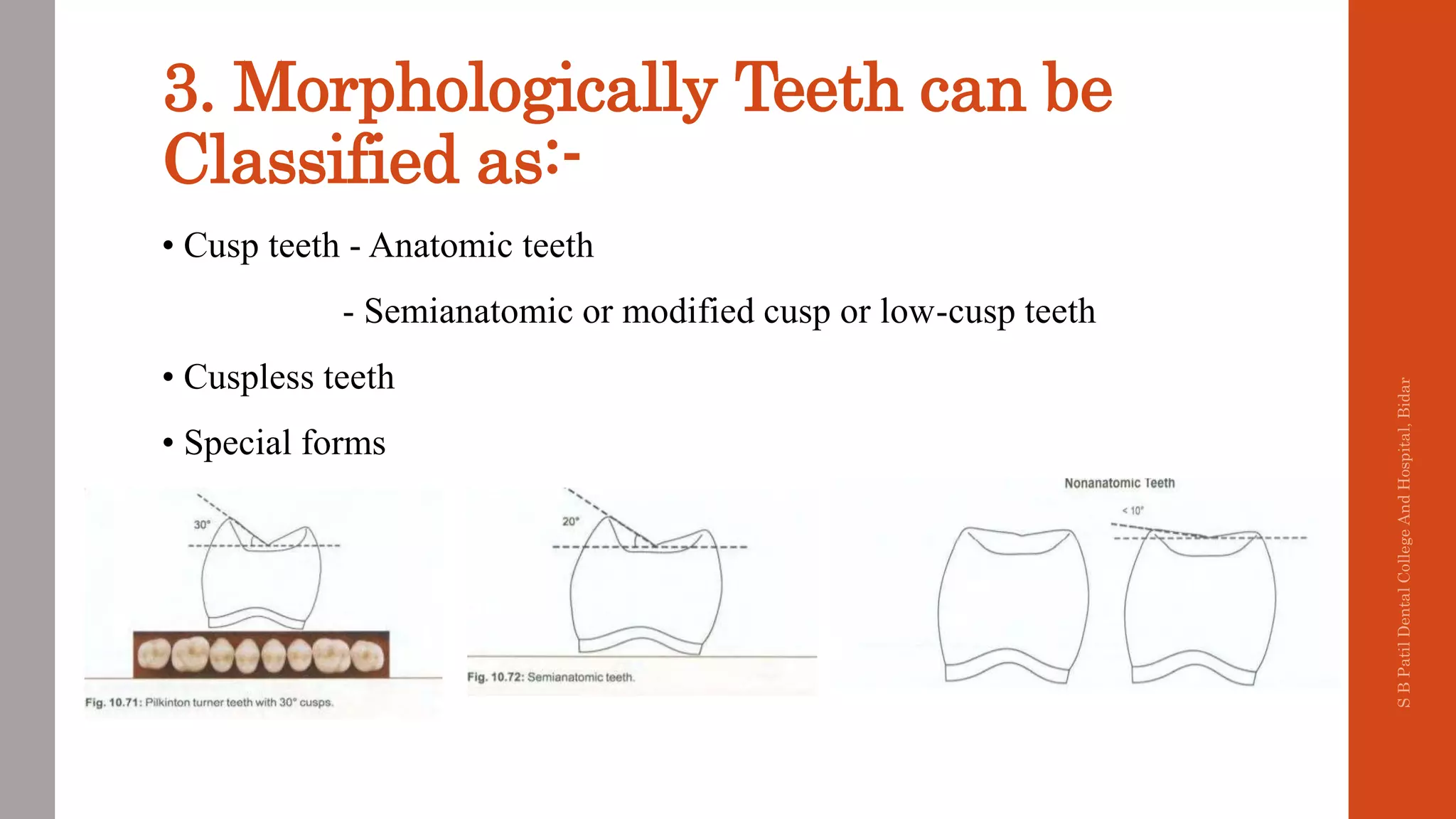 3. Morphologically Teeth can be Classified as:-

• Cusp teeth - Anatomic teeth

- Semianatomic or modified cusp or low-cusp teeth

• Cuspless teeth

• Special forms

30°

Fig. 10.71: Pilkinton turner teeth with 30° cusps.

20°

Fig. 10.72: Semianatomic teeth.

Nonanatomic Teeth

< 10°

S B Patil Dental College And Hospital, Bidar